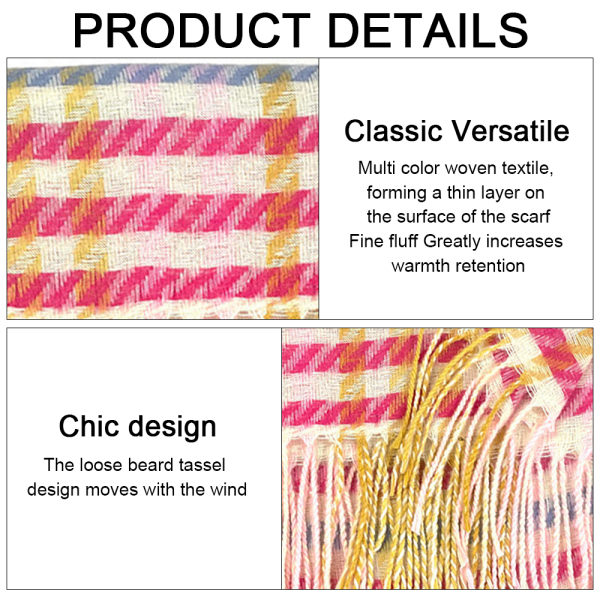 PRODUCT DETAILS

Classic Versatile

Multi color woven textile, forming a thin layer on the surface of the scarf Fine fluff Greatly increases warmth retention

Chic design

The loose beard tassel design moves with the wind